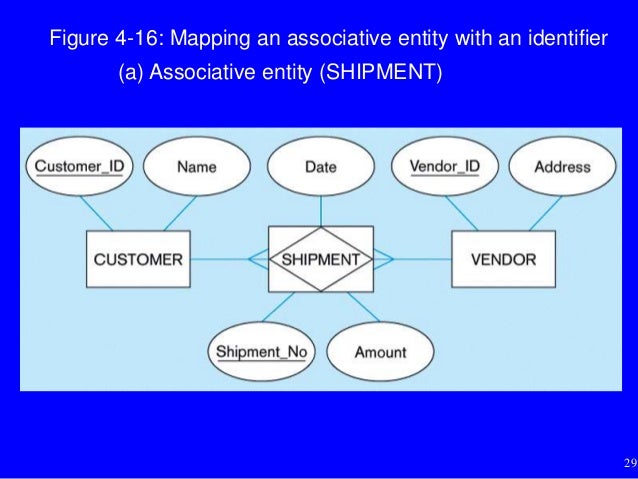 Figure 4-16: Mapping an associative entity with an identifier
(a) Associative entity (SHIPMENT)

Customer_ID
Name
Date
Vendor_ID
Address
CUSTOMER
SHIPMENT
VENDOR
Shipment_No
Amount

29